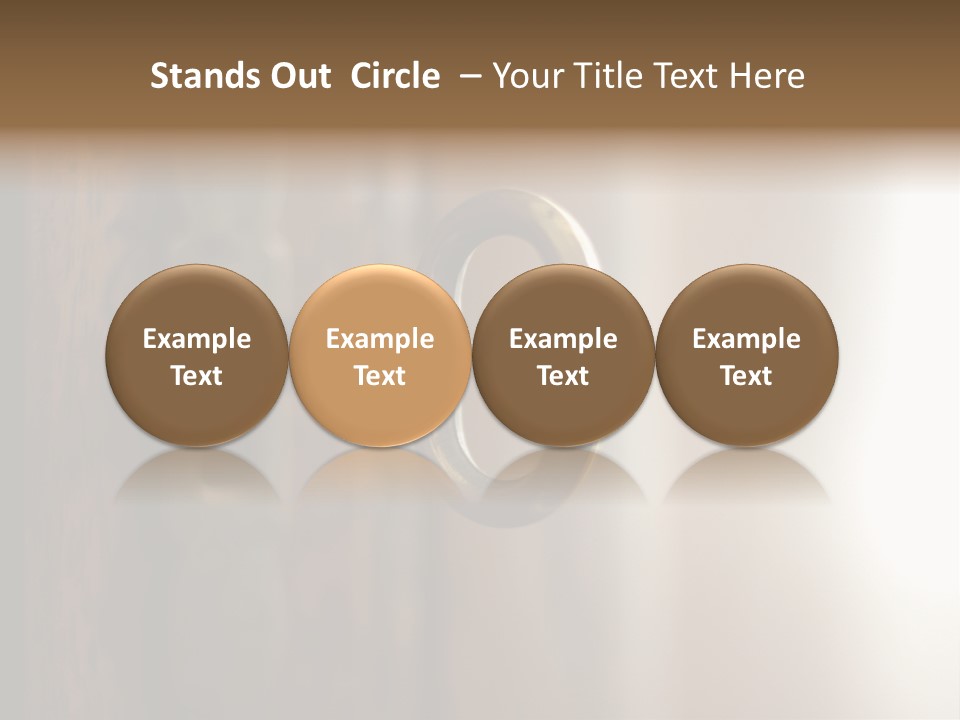 Stands Out Circle – Your Title Text Here

Example Text

Example Text

Example Text

Example Text